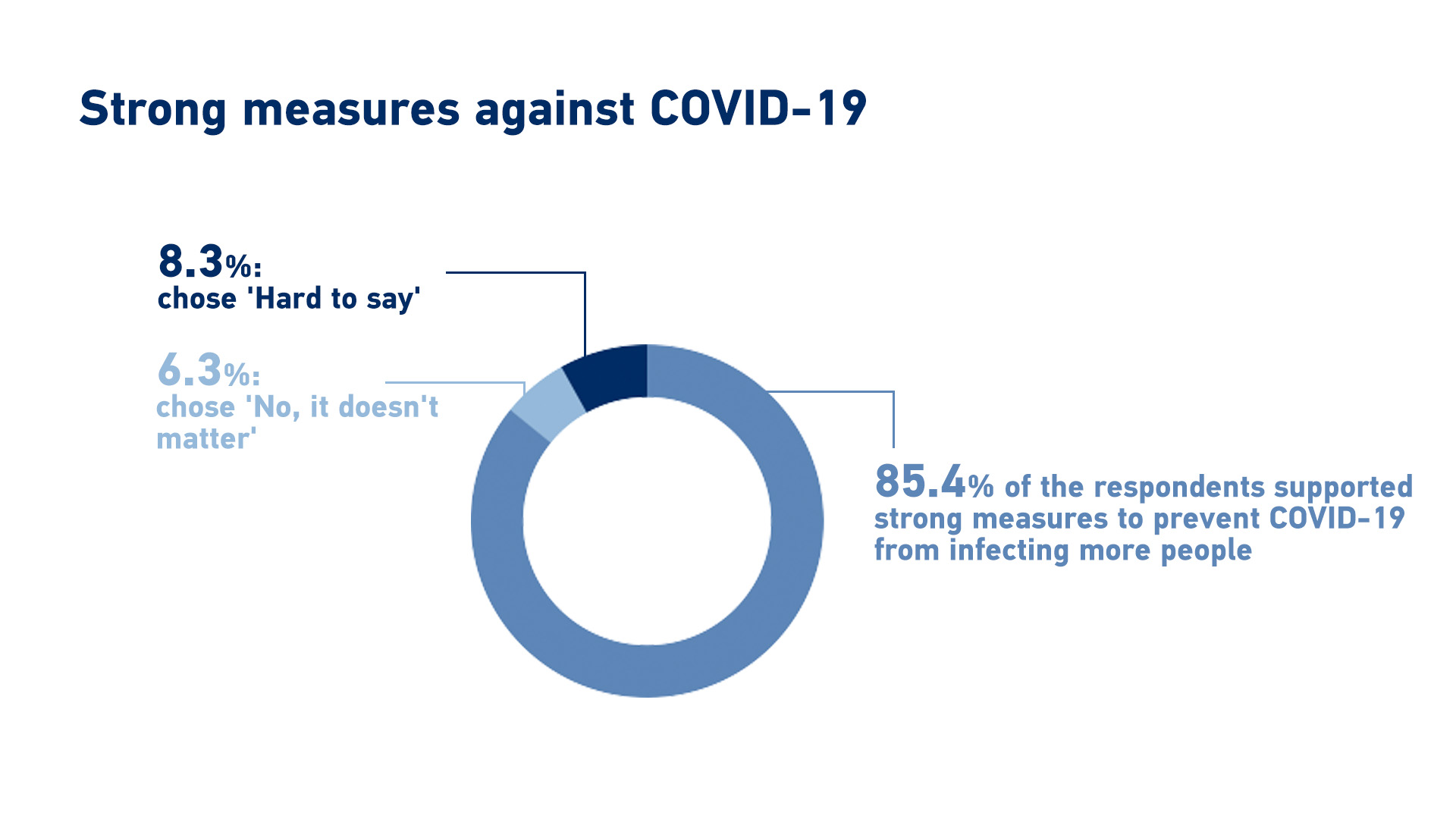 Strong measures against COVID-19

8.3%:
chose 'Hard to say'

6.3%:
chose 'No, it doesn't matter'

85.4% of the respondents supported strong measures to prevent COVID-19 from infecting more people